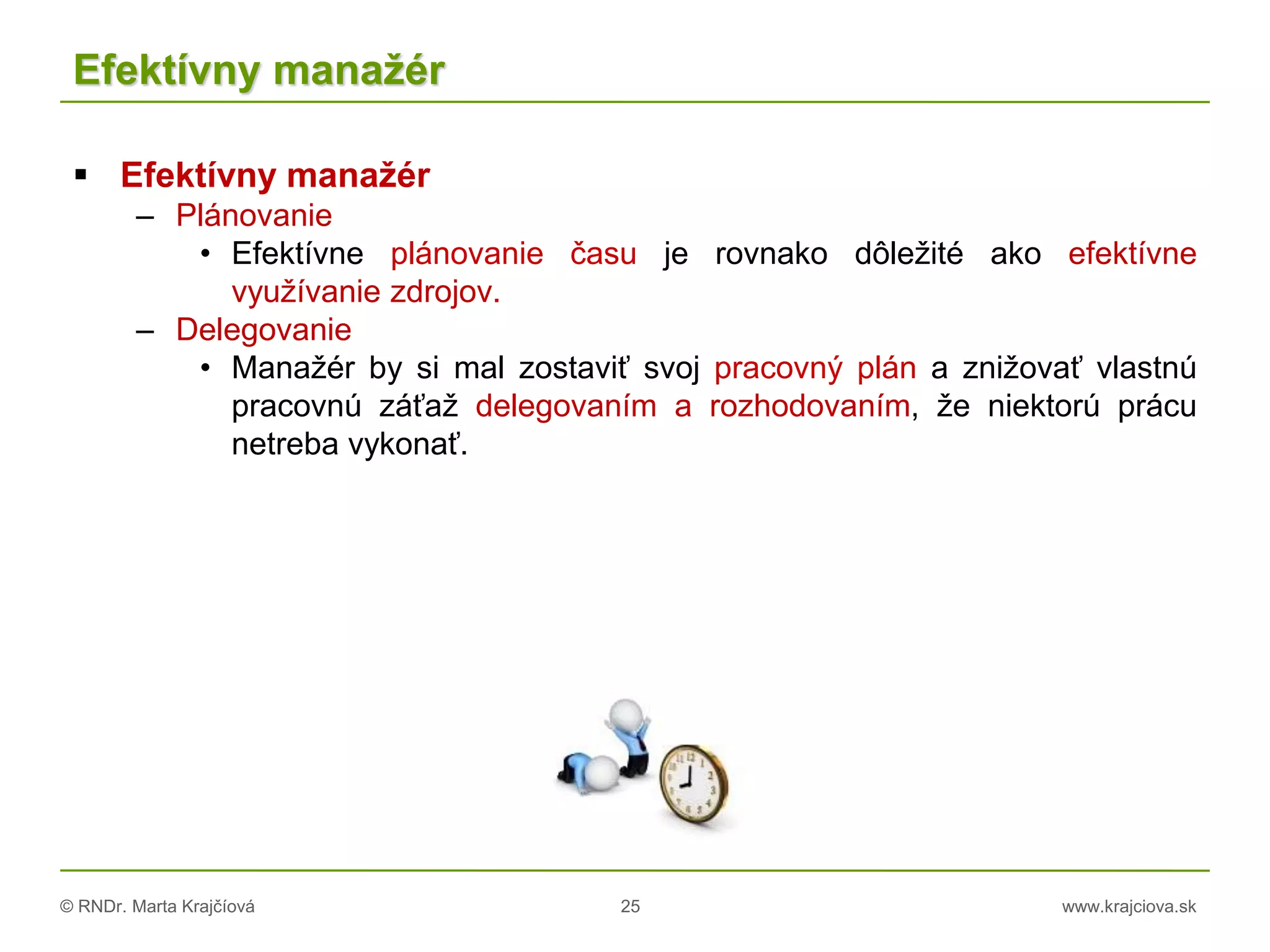 Efektívny manažér

▪ Efektívny manažér
– Plánovanie
• Efektívne plánovanie času je rovnako dôležité ako efektívne využívanie zdrojov.
– Delegovanie
• Manažér by si mal zostaviť svoj pracovný plán a znižovať vlastnú pracovnú záťaž delegovaním a rozhodovaním, že niektorú prácu netreba vykonať.

© RNDr. Marta Krajčíová
25
www.krajciova.sk